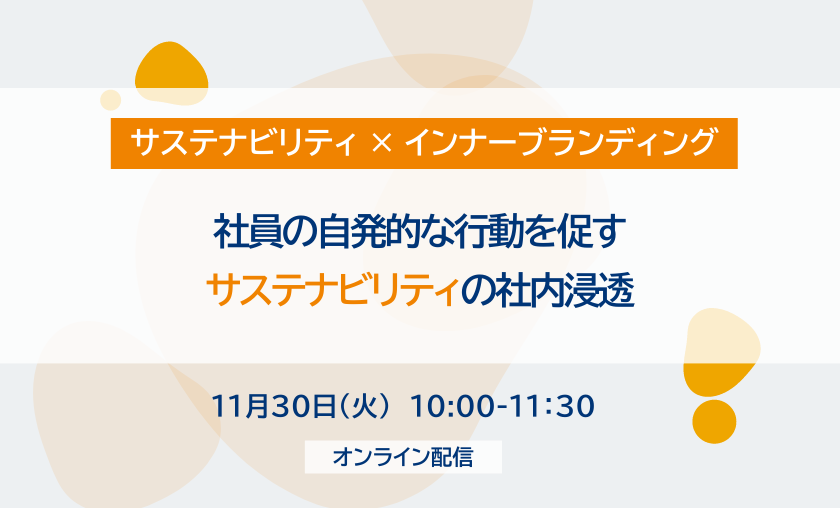 サステナビリティ × インナーブランディング

社員の自発的な行動を促す
サステナビリティの社内浸透

11月30日（火） 10:00-11:30

オンライン配信